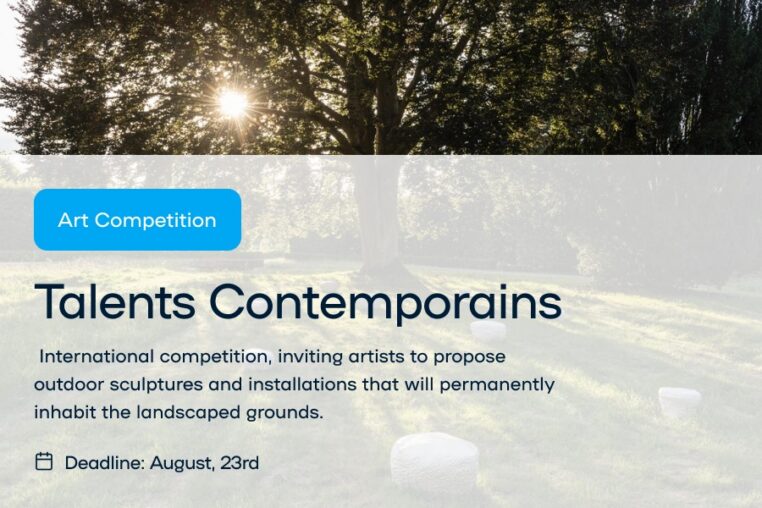 Art Competition

Talents Contemporains

International competition, inviting artists to propose outdoor sculptures and installations that will permanently inhabit the landscaped grounds.

Deadline: August, 23rd